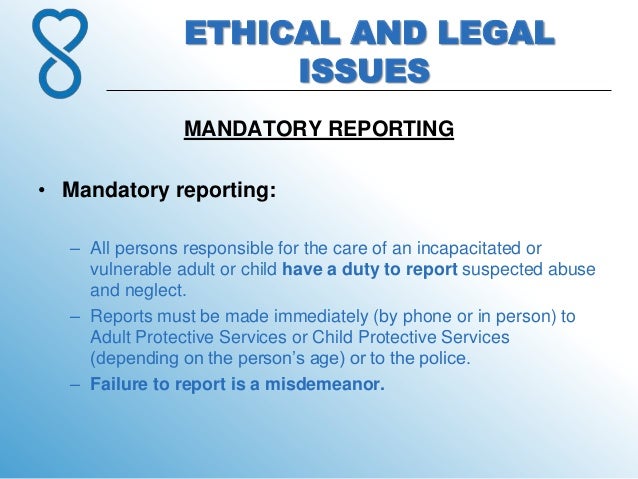 ETHICAL AND LEGAL ISSUES

MANDATORY REPORTING

• Mandatory reporting:

– All persons responsible for the care of an incapacitated or vulnerable adult or child have a duty to report suspected abuse and neglect.

– Reports must be made immediately (by phone or in person) to Adult Protective Services or Child Protective Services (depending on the person's age) or to the police.

– Failure to report is a misdemeanor.